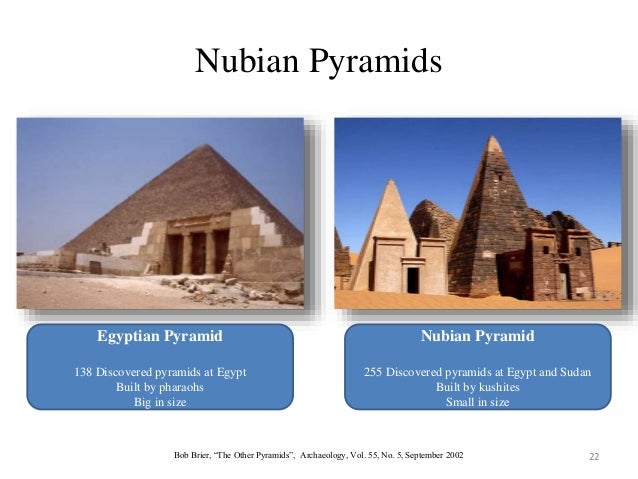 Nubian Pyramids

Egyptian Pyramid

138 Discovered pyramids at Egypt
Built by pharaohs
Big in size

Nubian Pyramid

255 Discovered pyramids at Egypt and Sudan
Built by kushites
Small in size

Bob Brier, "The Other Pyramids", Archaeology, Vol. 55, No. 5, September 2002

22